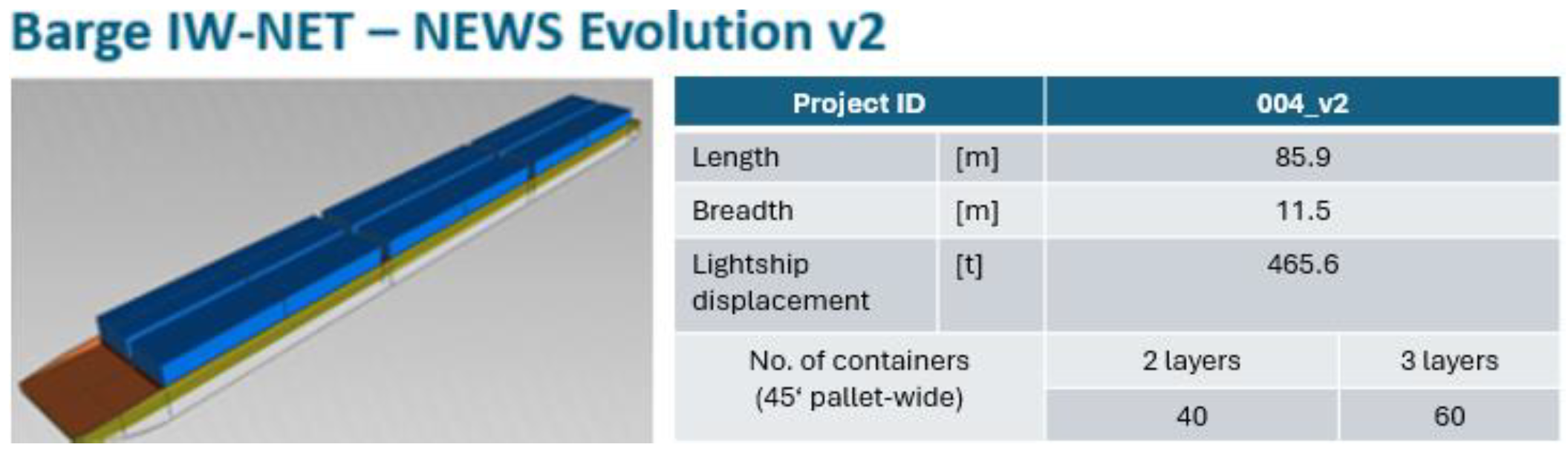 Barge IW-NET – NEWS Evolution v2

| Project ID | | 004_v2 | |
|---|---|---|---|
| Length | [m] | 85.9 | |
| Breadth | [m] | 11.5 | |
| Lightship displacement | [t] | 465.6 | |
| No. of containers (45‘ pallet-wide) | | 2 layers | 3 layers |
| | | 40 | 60 |